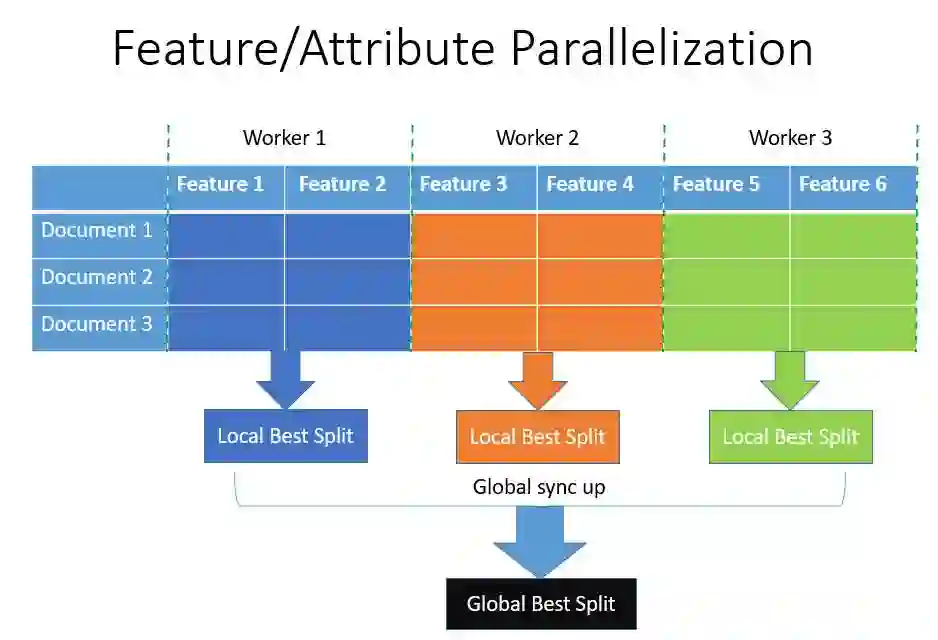 Feature/Attribute Parallelization

Worker 1

Worker 2

Worker 3

| | Feature 1 | Feature 2 | Feature 3 | Feature 4 | Feature 5 | Feature 6 |
|---|---|---|---|---|---|---|
| Document 1 | | | | | | |
| Document 2 | | | | | | |
| Document 3 | | | | | | |

Local Best Split

Local Best Split

Local Best Split

Global sync up

Global Best Split